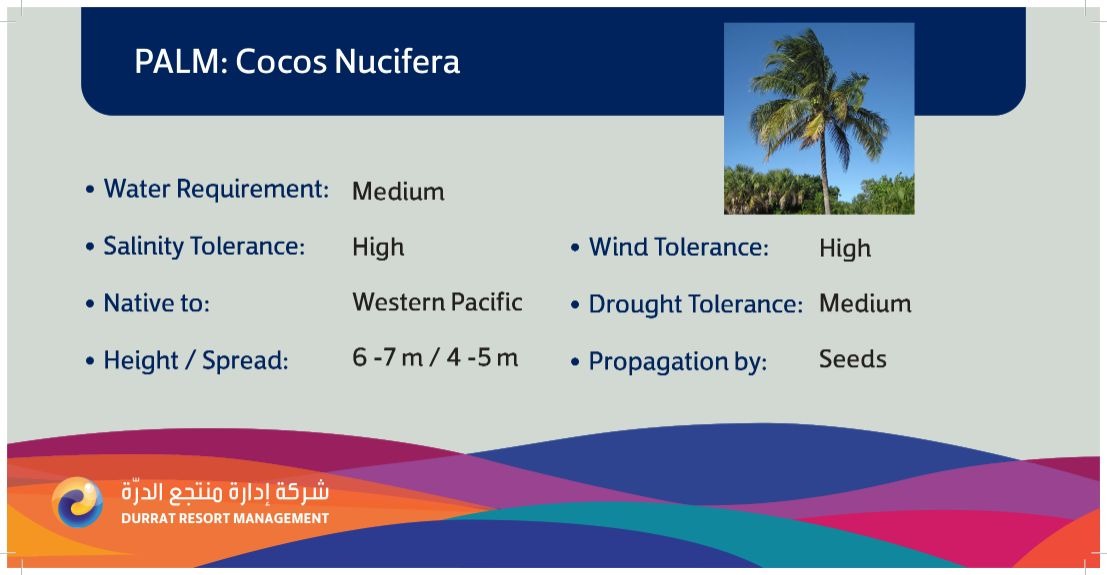 PALM: Cocos Nucifera

• Water Requirement: Medium

• Salinity Tolerance: High

• Native to: Western Pacific

• Height / Spread: 6 -7 m / 4 -5 m

• Wind Tolerance: High

• Drought Tolerance: Medium

• Propagation by: Seeds

شركة إدارة منتجع الدرّة
DURRAT RESORT MANAGEMENT